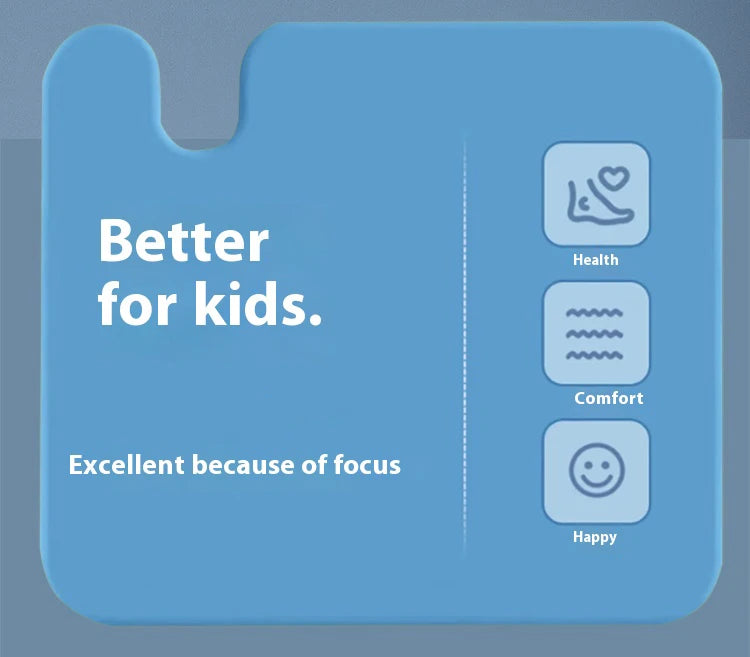 Better for kids.

Excellent because of focus

Health

Comfort

Happy